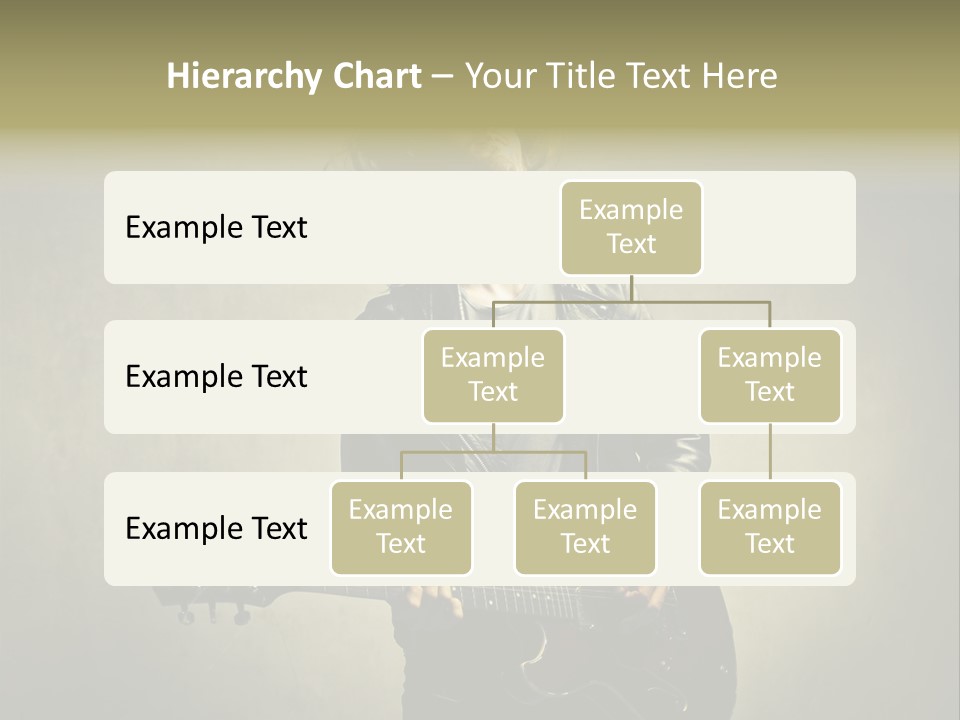 Hierarchy Chart – Your Title Text Here

Example Text

Example Text

Example Text

Example Text

Example Text

Example Text

Example Text

Example Text

Example Text